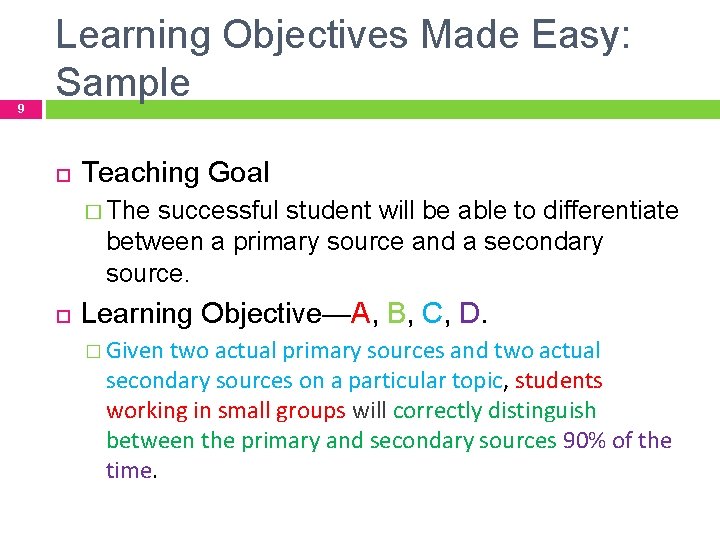 Learning Objectives Made Easy: Sample

9

Teaching Goal

The successful student will be able to differentiate between a primary source and a secondary source.

Learning Objective—A, B, C, D.

Given two actual primary sources and two actual secondary sources on a particular topic, students working in small groups will correctly distinguish between the primary and secondary sources 90% of the time.